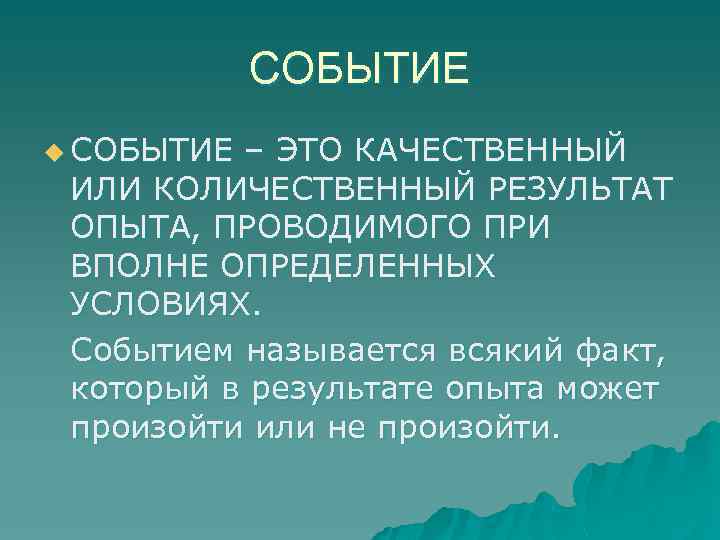 СОБЫТИЕ

СОБЫТИЕ – ЭТО КАЧЕСТВЕННЫЙ ИЛИ КОЛИЧЕСТВЕННЫЙ РЕЗУЛЬТАТ ОПЫТА, ПРОВОДИМОГО ПРИ ВПОЛНЕ ОПРЕДЕЛЕННЫХ УСЛОВИЯХ.

Событием называется всякий факт, который в результате опыта может произойти или не произойти.